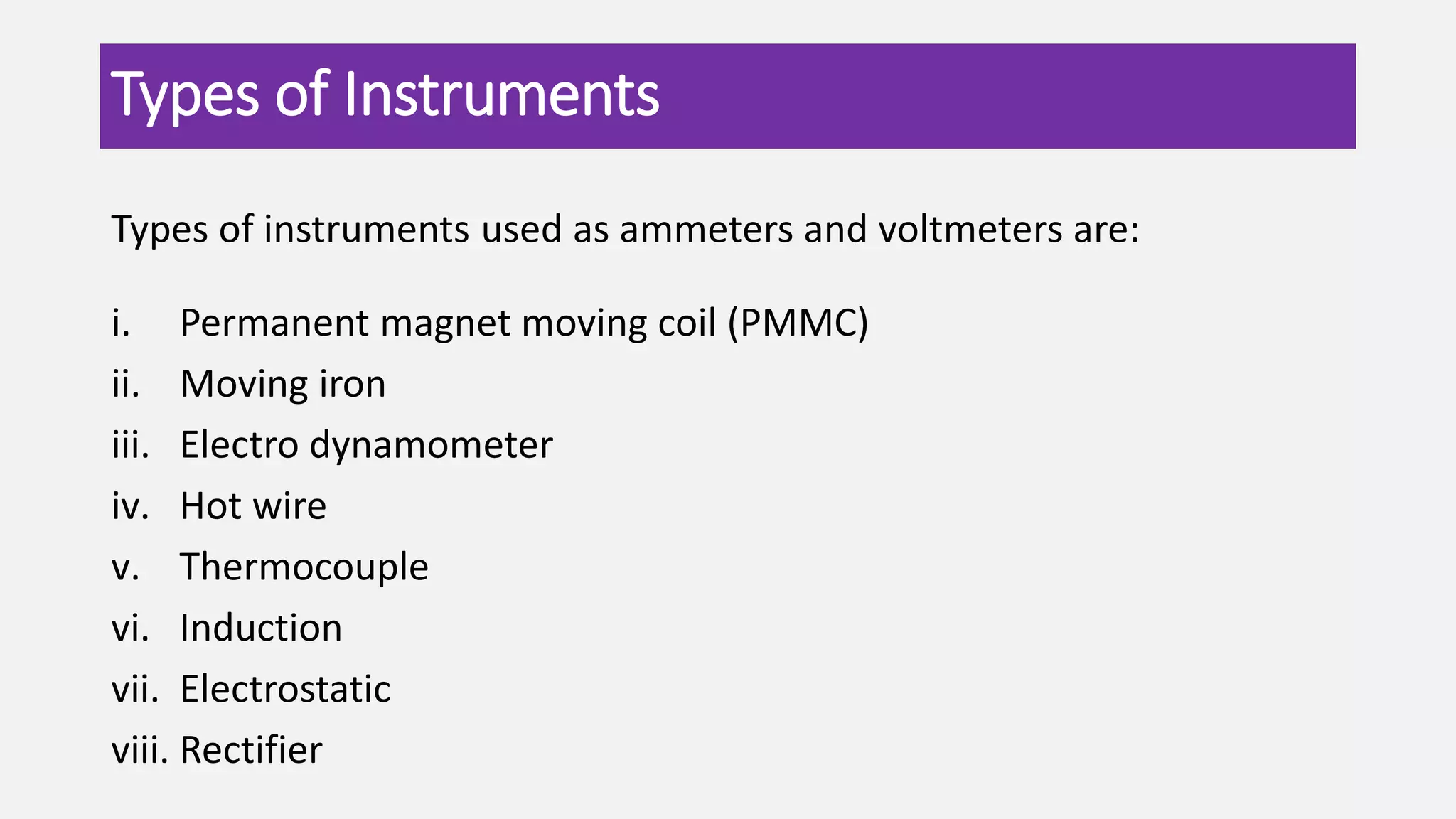 Types of Instruments

Types of instruments used as ammeters and voltmeters are:

i. Permanent magnet moving coil (PMMC)
ii. Moving iron
iii. Electro dynamometer
iv. Hot wire
v. Thermocouple
vi. Induction
vii. Electrostatic
viii. Rectifier